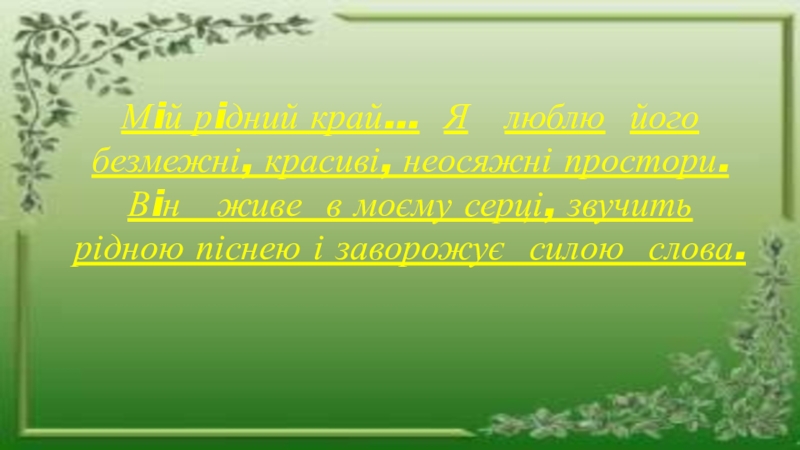 Мій рідний край… Я люблю його безмежні, красиві, неосяжні простори. Він живе в моєму серці, звучить рідною піснею і заворожує силою слова.